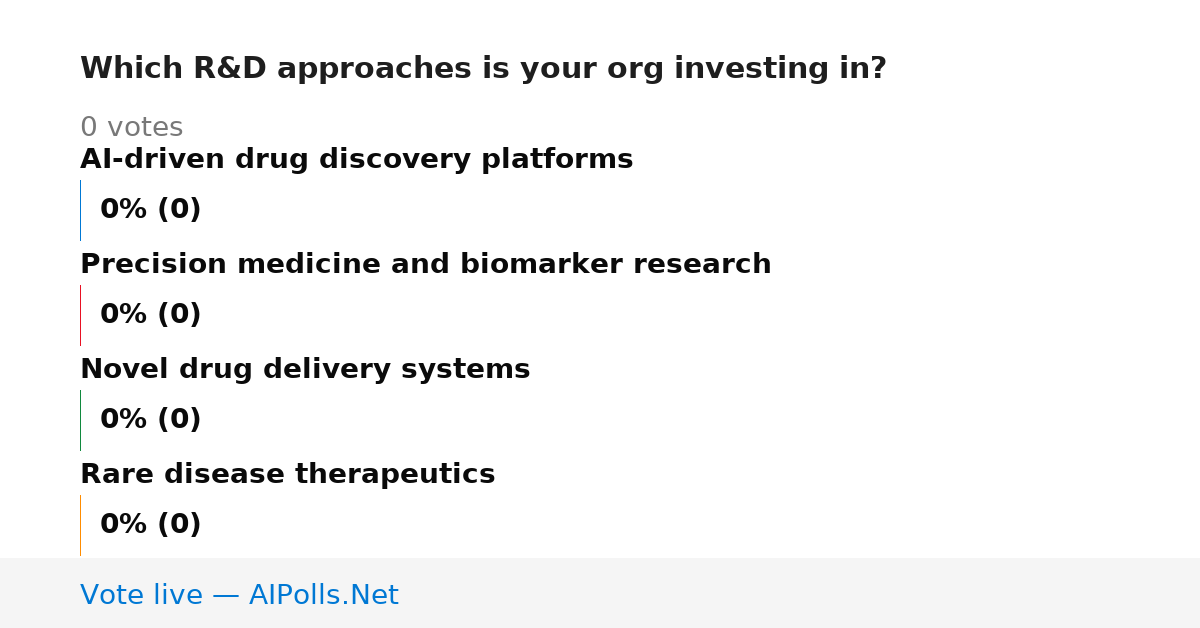 Which R&D approaches is your org investing in?

0 votes

AI-driven drug discovery platforms

0% (0)

Precision medicine and biomarker research

0% (0)

Novel drug delivery systems

0% (0)

Rare disease therapeutics

0% (0)

Vote live — AIPolls.Net